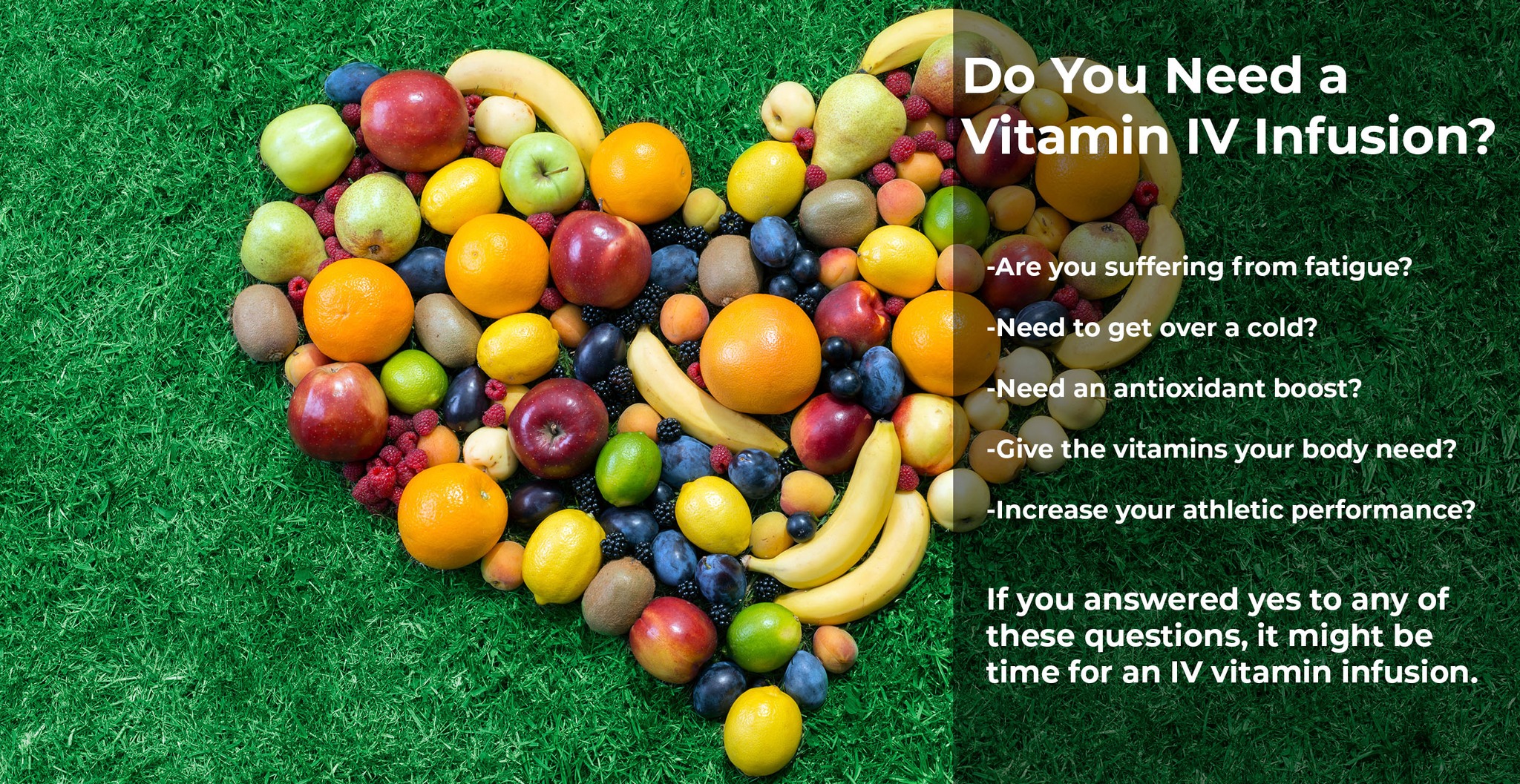 Do You Need a Vitamin IV Infusion?

-Are you suffering from fatigue?

-Need to get over a cold?

-Need an antioxidant boost?

-Give the vitamins your body need?

-Increase your athletic performance?

If you answered yes to any of these questions, it might be time for an IV vitamin infusion.